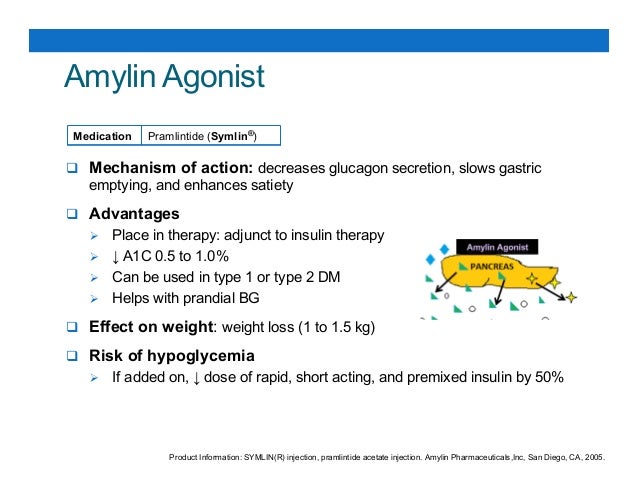 Amylin Agonist

| Medication | Pramlintide (**Symlin®**) |
|---|---|

❑ **Mechanism of action:** decreases glucagon secretion, slows gastric emptying, and enhances satiety

❑ **Advantages**
➢ Place in therapy: adjunct to insulin therapy
➢ ↓ A1C 0.5 to 1.0%
➢ Can be used in type 1 or type 2 DM
➢ Helps with prandial BG

Amylin Agonist
PANCREAS

❑ **Effect on weight**: weight loss (1 to 1.5 kg)

❑ **Risk of hypoglycemia**
➢ If added on, ↓ dose of rapid, short acting, and premixed insulin by 50%

Product Information: SYMLIN(R) injection, pramlintide acetate injection. Amylin Pharmaceuticals,Inc, San Diego, CA, 2005.